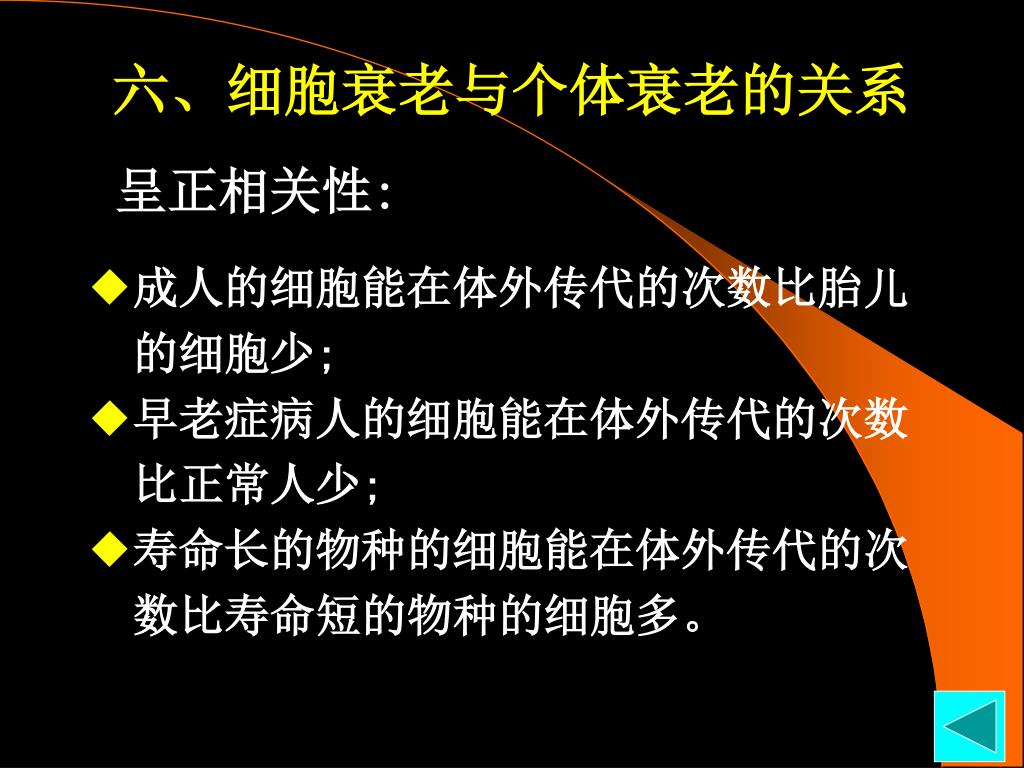 六、细胞衰老与个体衰老的关系

呈正相关性:

◆成人的细胞能在体外传代的次数比胎儿的细胞少;

◆早老症病人的细胞能在体外传代的次数比正常人少;

◆寿命长的物种的细胞能在体外传代的次数比寿命短的物种的细胞多。